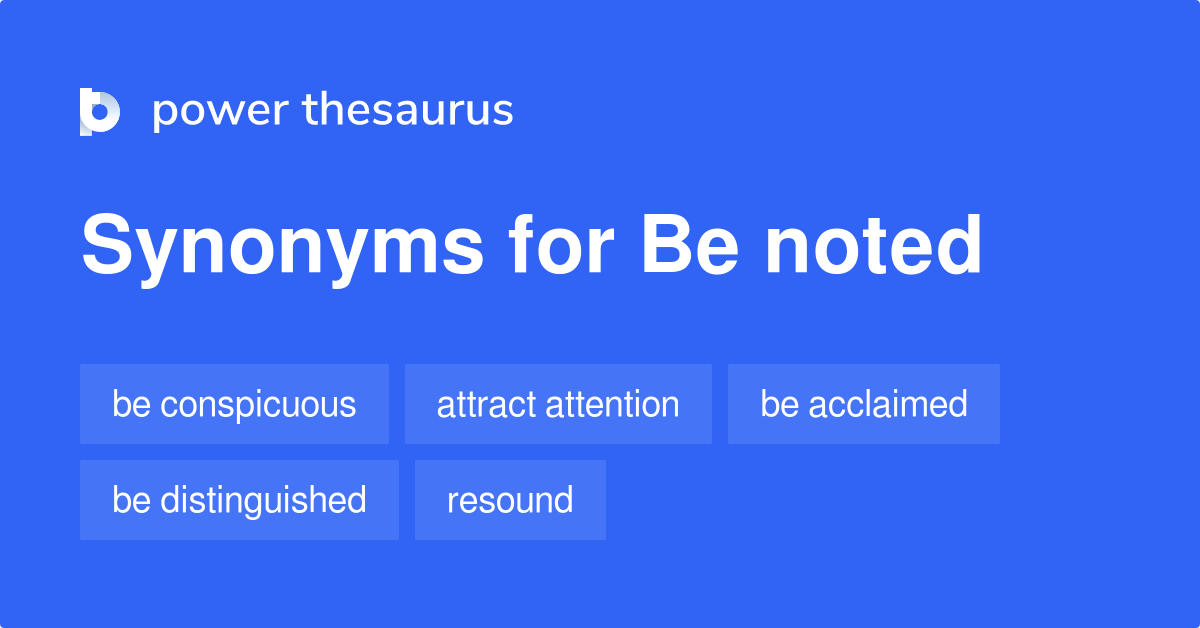 power thesaurus

Synonyms for Be noted

be conspicuous
attract attention
be acclaimed
be distinguished
resound